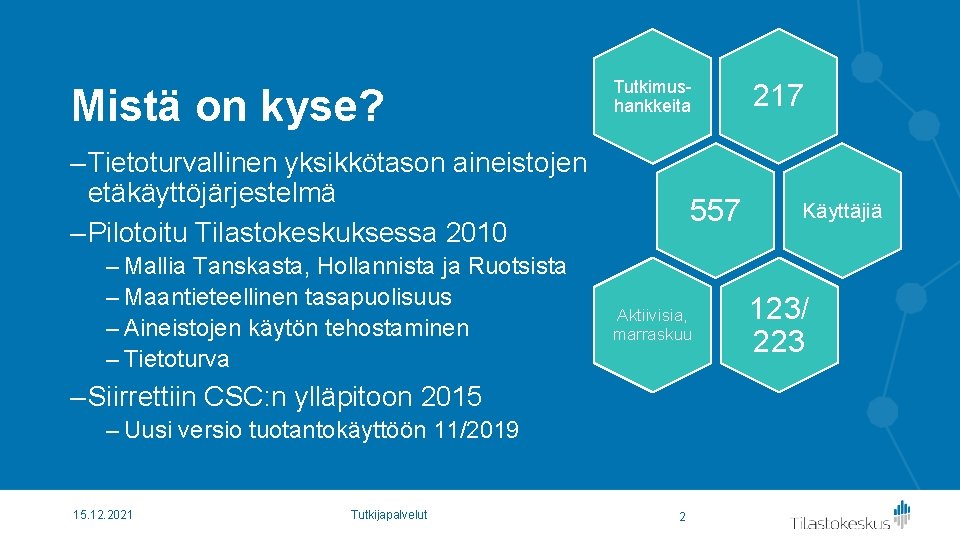 Mistä on kyse?

– Tietoturvallinen yksikkötason aineistojen etäkäyttöjärjestelmä
– Pilotoitu Tilastokeskuksessa 2010
– Mallia Tanskasta, Hollannista ja Ruotsista
– Maantieteellinen tasapuolisuus
– Aineistojen käytön tehostaminen
– Tietoturva
– Siirrettiin CSC:n ylläpitoon 2015
– Uusi versio tuotantokäyttöön 11/2019

Tutkimushankkeita

217

557

Käyttäjiä

Aktiivisia, marraskuu

123/ 223

15.12.2021

Tutkijapalvelut

2

Tilastokeskus